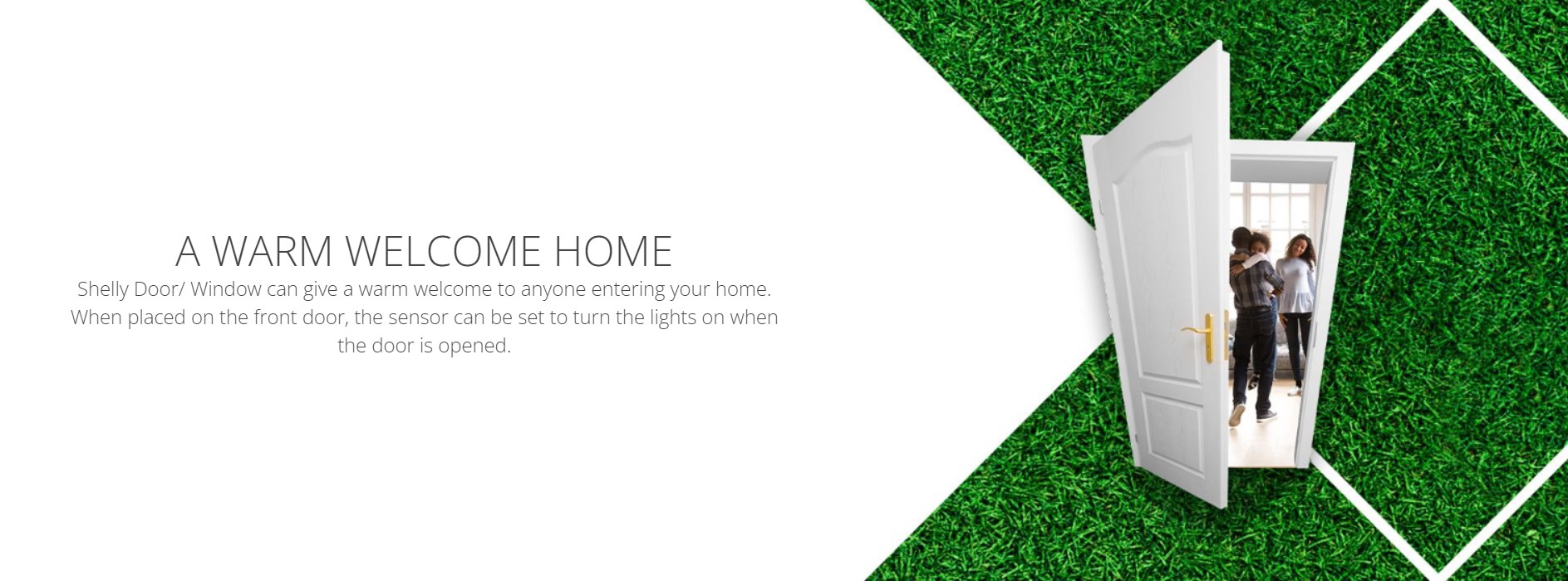 A WARM WELCOME HOME

Shelly Door/ Window can give a warm welcome to anyone entering your home. When placed on the front door, the sensor can be set to turn the lights on when the door is opened.